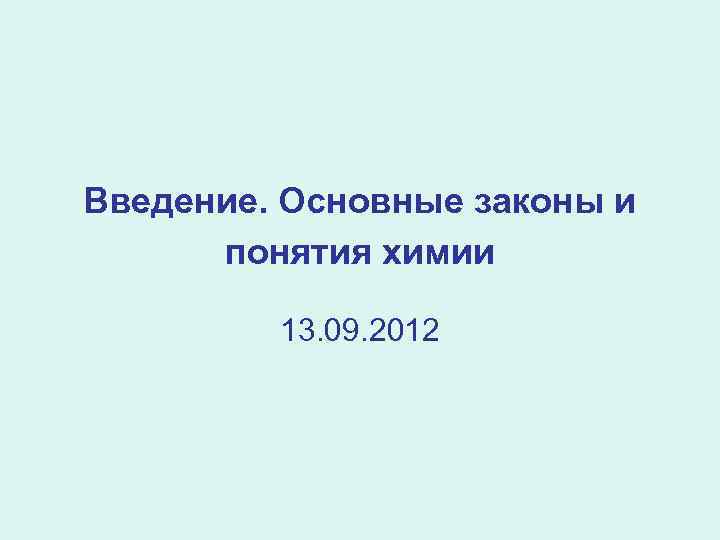 Введение. Основные законы и понятия химии

13.09.2012